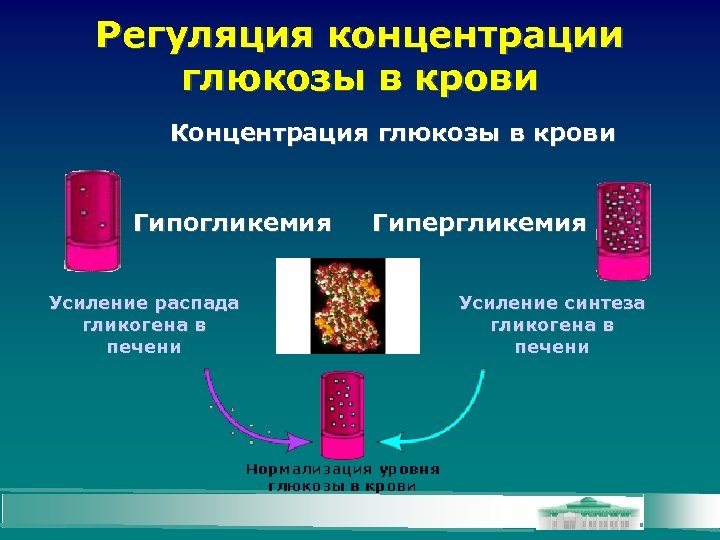 Регуляция концентрации глюкозы в крови

Концентрация глюкозы в крови

Гипогликемия

Гипергликемия

Усиление распада гликогена в печени

Усиление синтеза гликогена в печени

Нормализация уровня глюкозы в крови